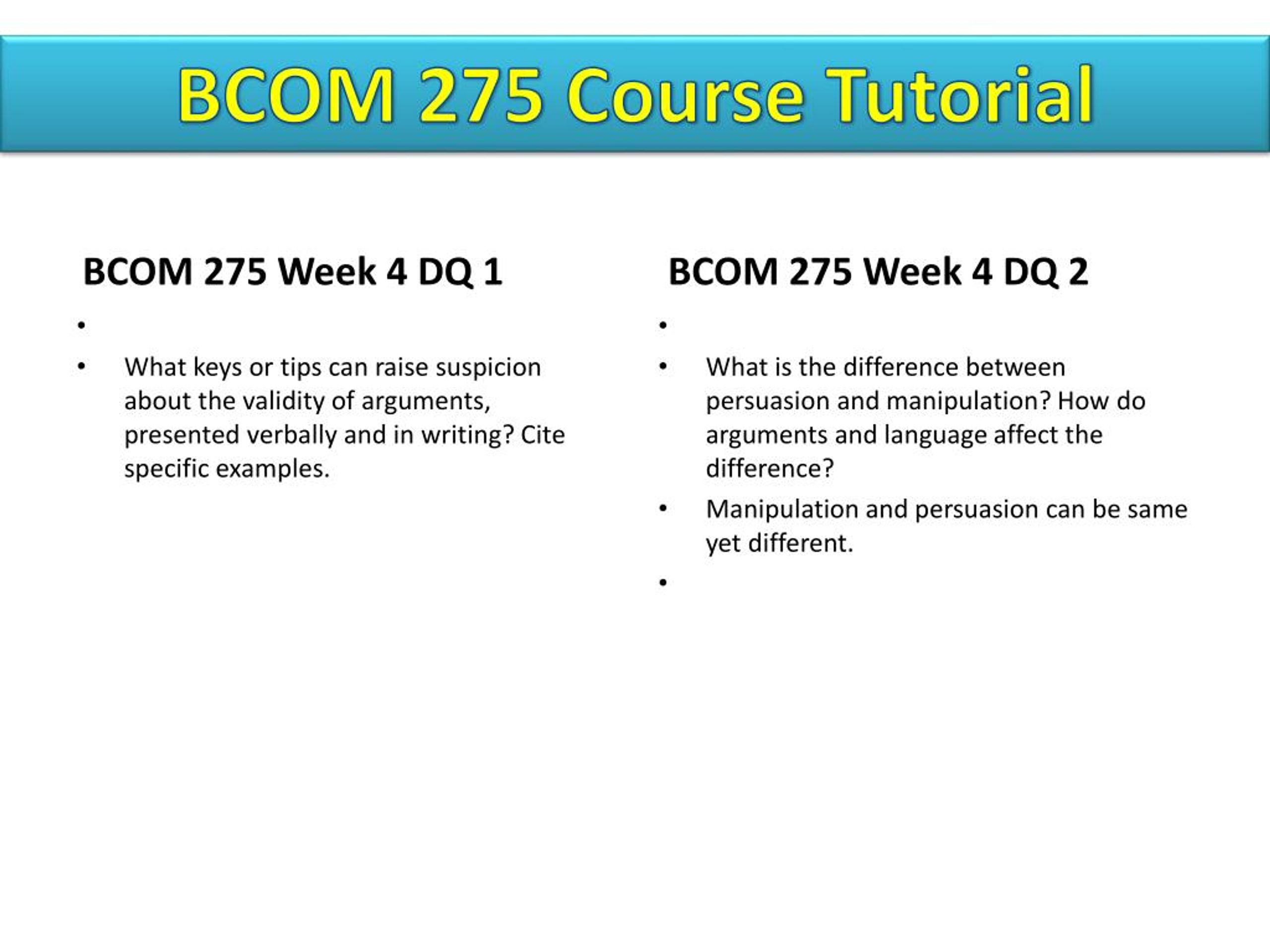 BCOM 275 Course Tutorial

BCOM 275 Week 4 DQ 1

•

• What keys or tips can raise suspicion about the validity of arguments, presented verbally and in writing? Cite specific examples.

BCOM 275 Week 4 DQ 2

•

• What is the difference between persuasion and manipulation? How do arguments and language affect the difference?

• Manipulation and persuasion can be same yet different.

•